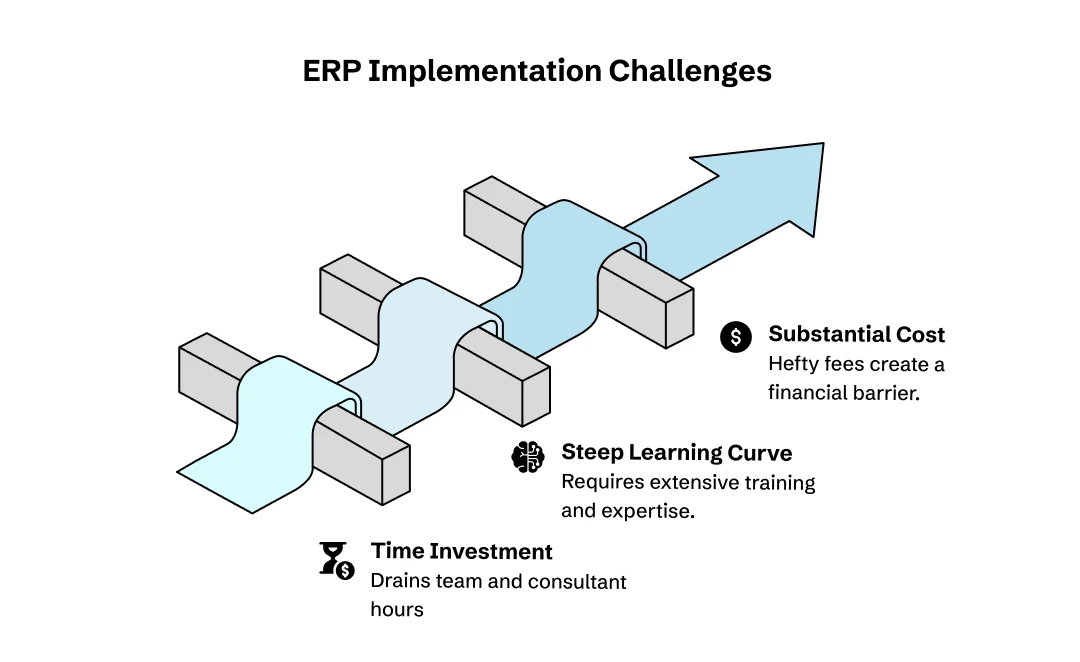 ERP Implementation Challenges

Substantial Cost
Hefty fees create a financial barrier.

Steep Learning Curve
Requires extensive training and expertise.

Time Investment
Drains team and consultant hours